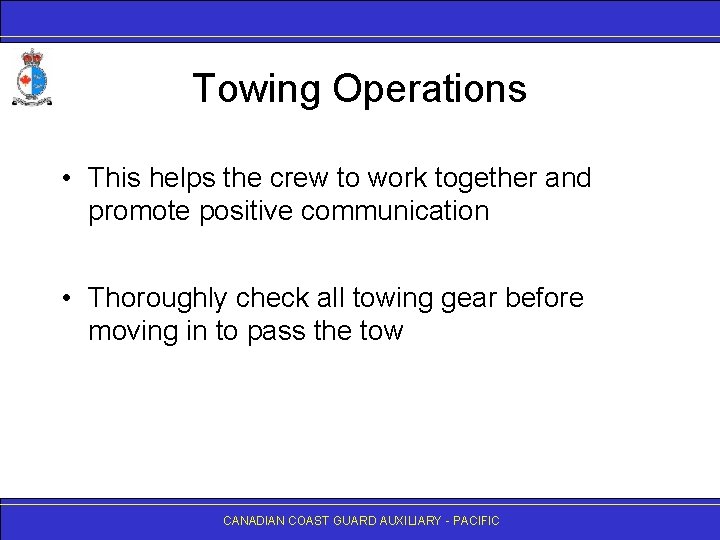 Towing Operations

• This helps the crew to work together and promote positive communication

• Thoroughly check all towing gear before moving in to pass the tow

CANADIAN COAST GUARD AUXILIARY - PACIFIC